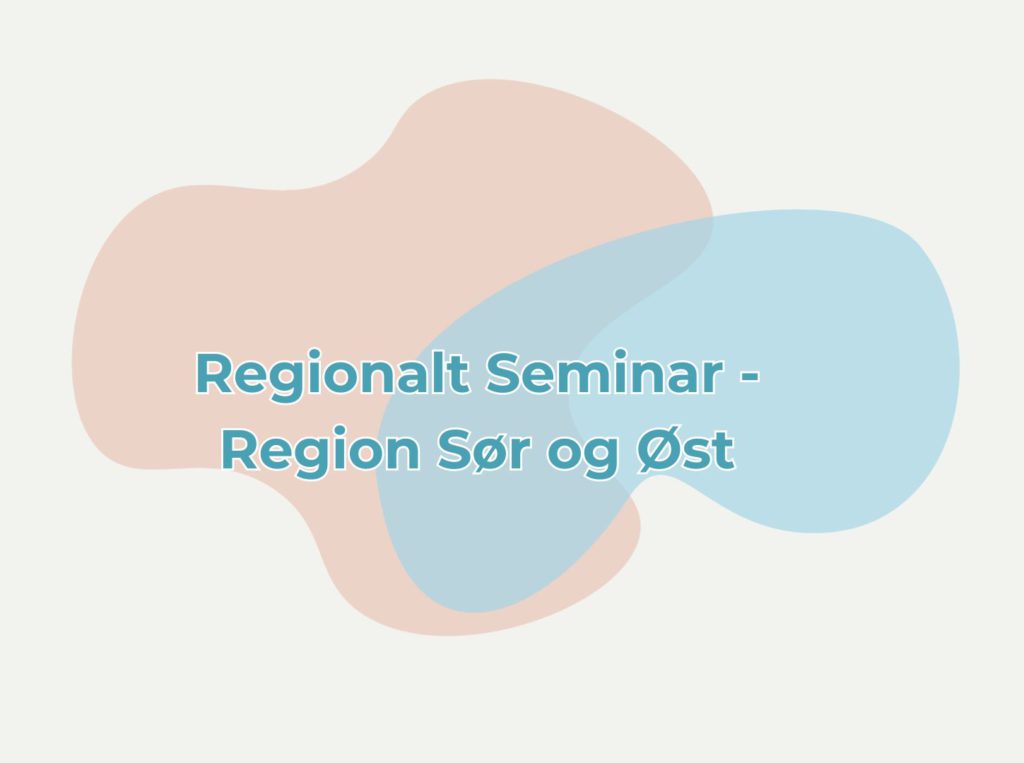 Regionalt Seminar - Region Sør og Øst